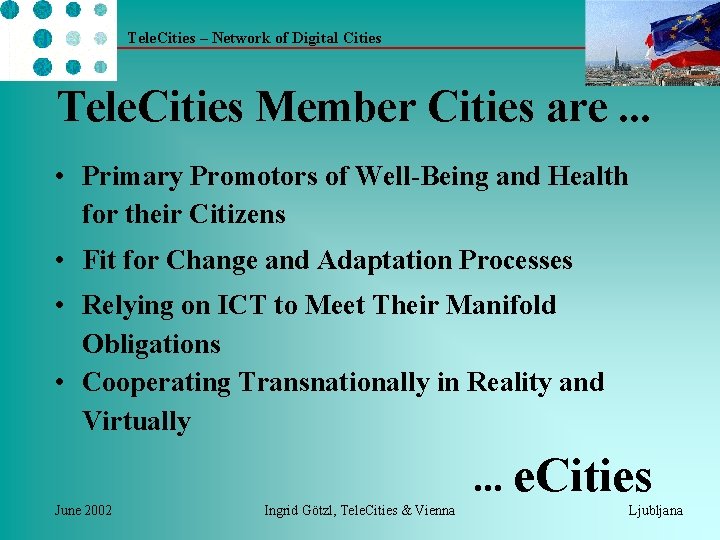 TeleCities – Network of Digital Cities

TeleCities Member Cities are ...

• Primary Promotors of Well-Being and Health for their Citizens
• Fit for Change and Adaptation Processes
• Relying on ICT to Meet Their Manifold Obligations
• Cooperating Transnationally in Reality and Virtually

... eCities

June 2002

Ingrid Götzl, TeleCities & Vienna

Ljubljana